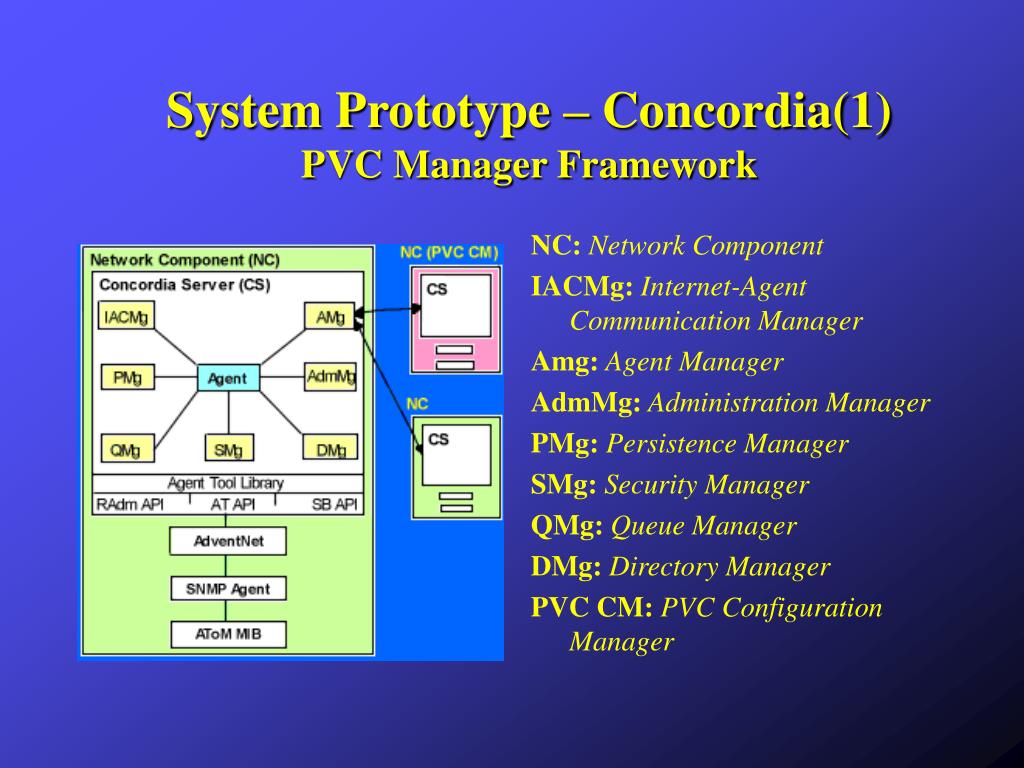 System Prototype – Concordia(1)
PVC Manager Framework

Network Component (NC)
Concordia Server (CS)
IACMg
AMg
PMg
Agent
AdmMg
QMg
SMg
DMg
Agent Tool Library
RAdm API
AT API
SB API
AdventNet
SNMP Agent
AToM MIB
NC (PVC CM)
CS
NC
CS

NC: Network Component
IACMg: Internet-Agent Communication Manager
Amg: Agent Manager
AdmMg: Administration Manager
PMg: Persistence Manager
SMg: Security Manager
QMg: Queue Manager
DMg: Directory Manager
PVC CM: PVC Configuration Manager